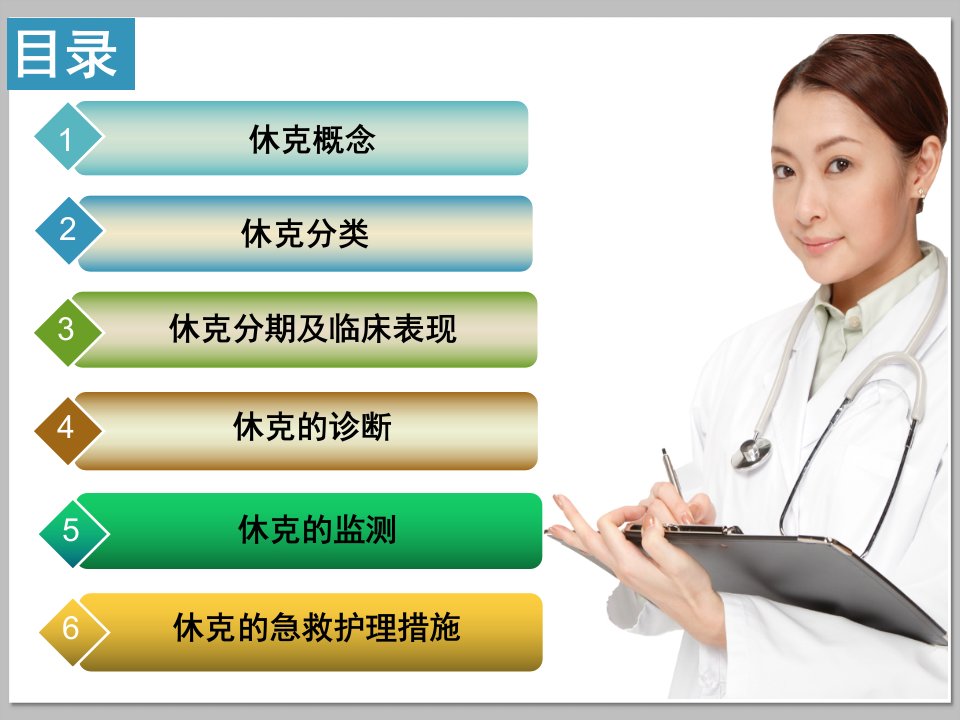 目录

1 休克概念

2 休克分类

3 休克分期及临床表现

4 休克的诊断

5 休克的监测

6 休克的急救护理措施